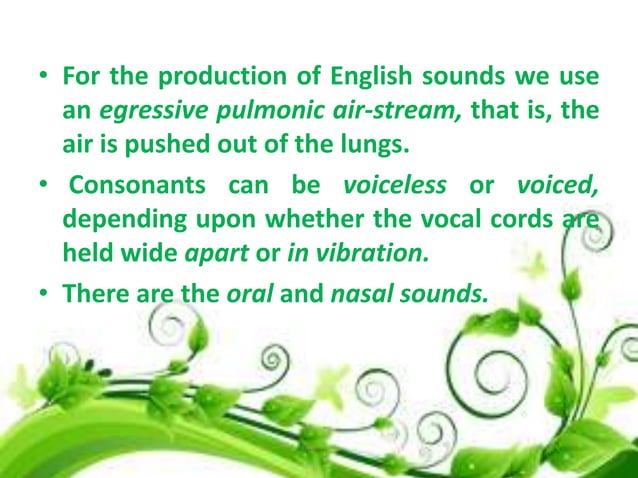 • For the production of English sounds we use an egressive pulmonic air-stream, that is, the air is pushed out of the lungs.

• Consonants can be voiceless or voiced, depending upon whether the vocal cords are held wide apart or in vibration.

• There are the oral and nasal sounds.